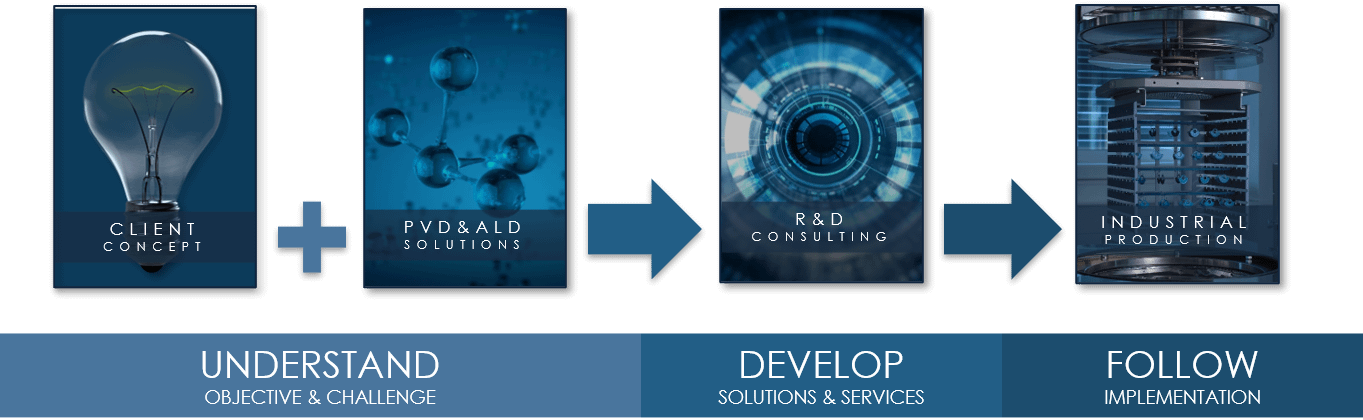 CLIENT
CONCEPT

PVD&ALD
SOLUTIONS

R&D
CONSULTING

INDUSTRIAL
PRODUCTION

UNDERSTAND
OBJECTIVE & CHALLENGE

DEVELOP
SOLUTIONS & SERVICES

FOLLOW
IMPLEMENTATION